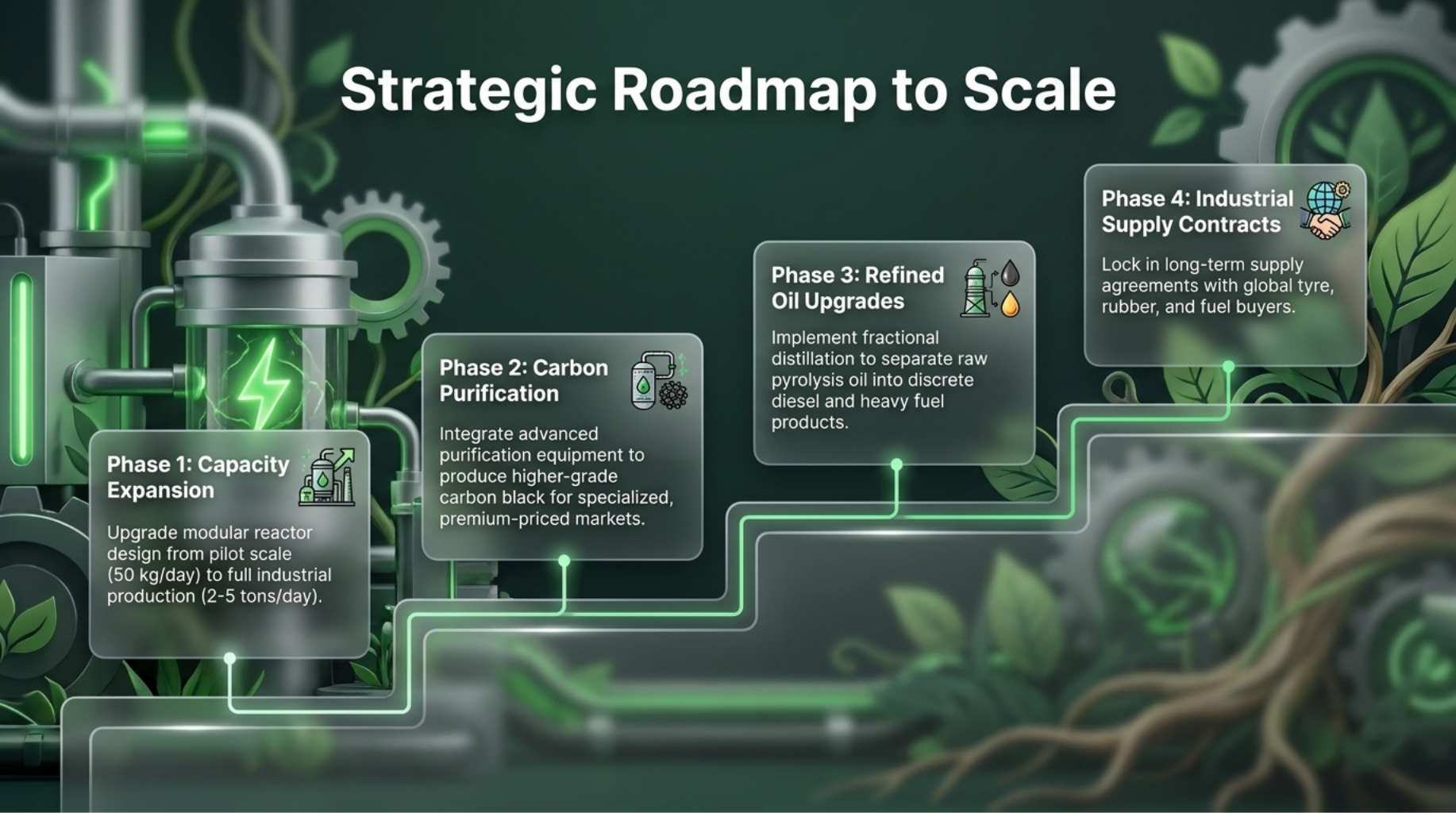 Strategic Roadmap to Scale

Phase 1: Capacity Expansion

Upgrade modular reactor design from pilot scale (50 kg/day) to full industrial production (2-5 tons/day).

Phase 2: Carbon Purification

Integrate advanced purification equipment to produce higher-grade carbon black for specialized, premium-priced markets.

Phase 3: Refined Oil Upgrades

Implement fractional distillation to separate raw pyrolysis oil into discrete diesel and heavy fuel products.

Phase 4: Industrial Supply Contracts

Lock in long-term supply agreements with global tyre, rubber, and fuel buyers.